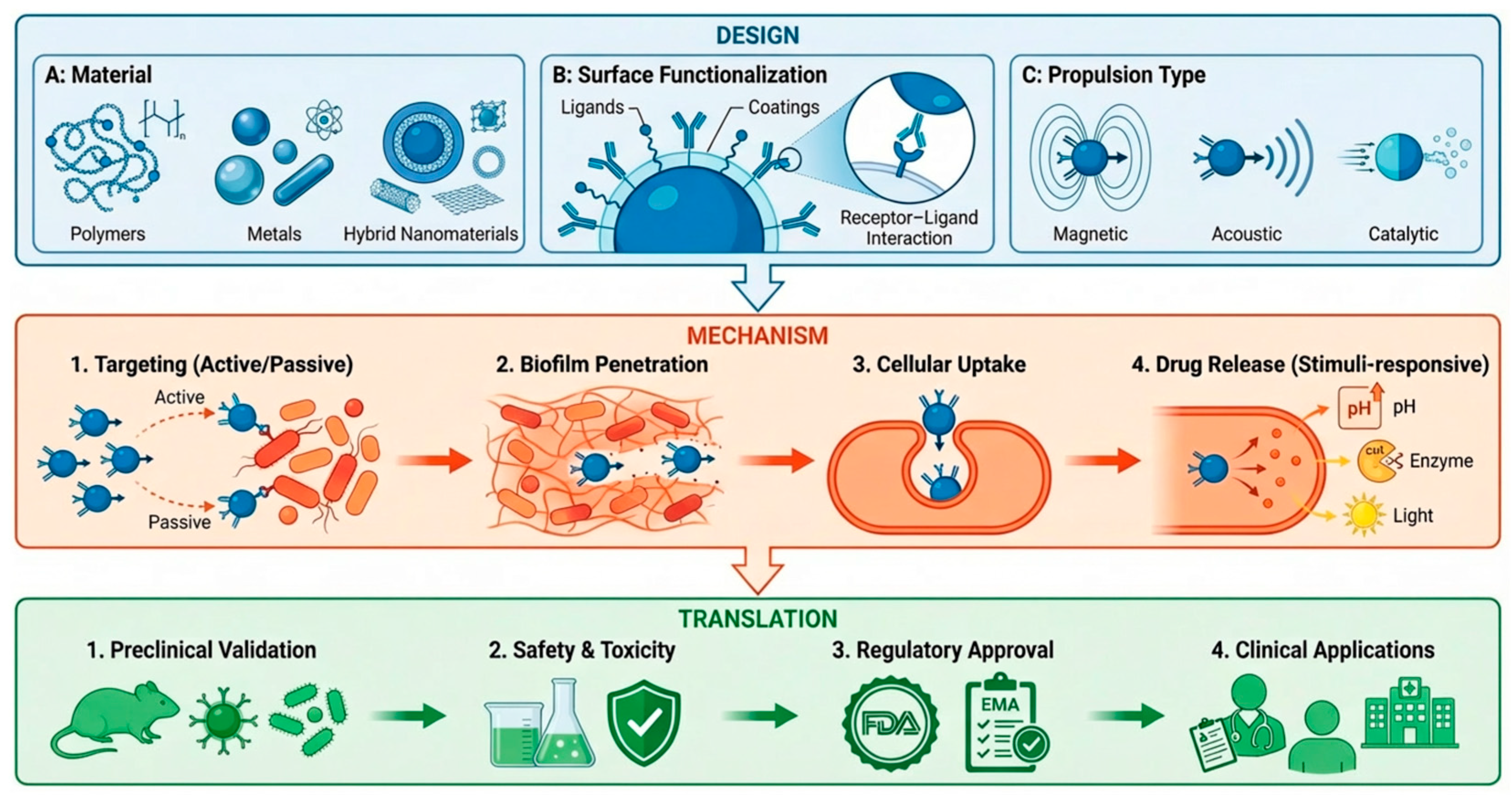 DESIGN

A: Material

Polymers

Metals

Hybrid Nanomaterials

B: Surface Functionalization

Ligands

Coatings

Receptor–Ligand Interaction

C: Propulsion Type

Magnetic

Acoustic

Catalytic

MECHANISM

1. Targeting (Active/Passive)

Active

Passive

2. Biofilm Penetration

3. Cellular Uptake

4. Drug Release (Stimuli-responsive)

pH

pH

cut

Enzyme

Light

TRANSLATION

1. Preclinical Validation

2. Safety & Toxicity

3. Regulatory Approval

FDA

EMA

4. Clinical Applications